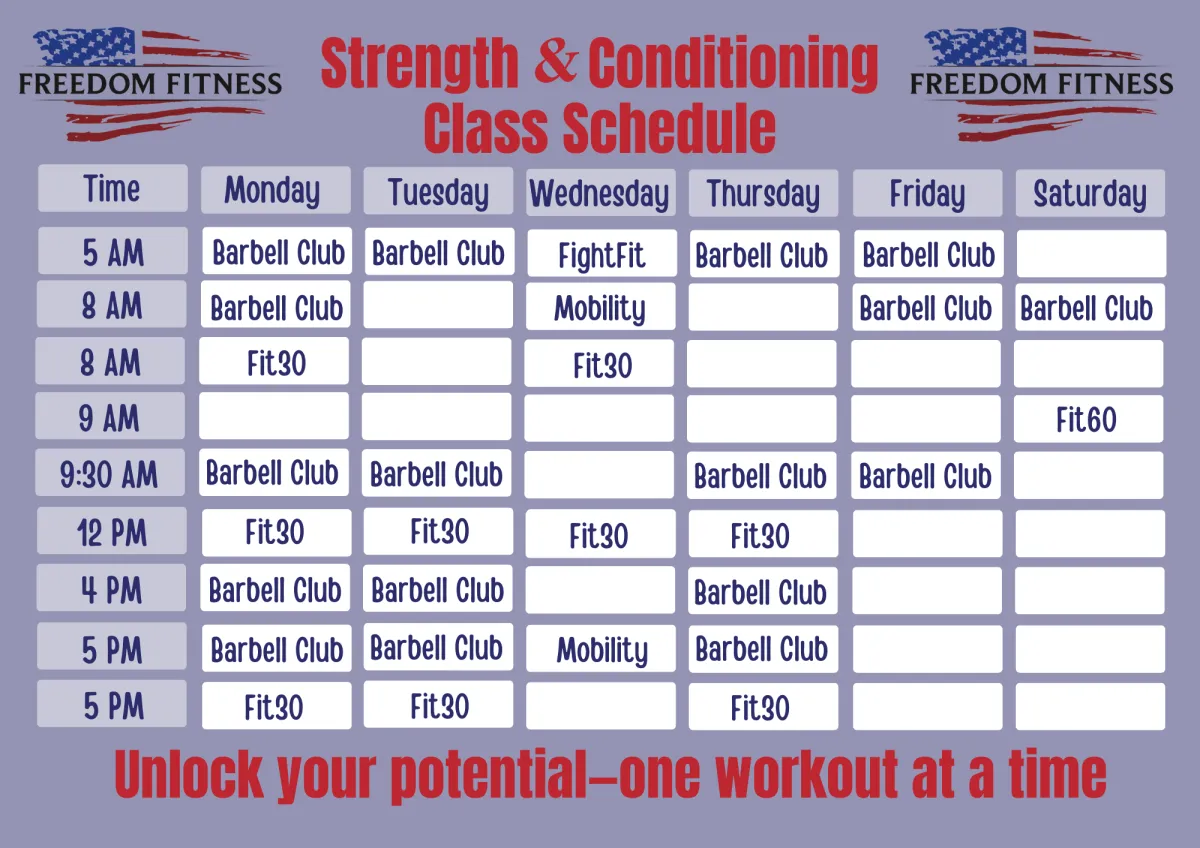 FREEDOM FITNESS

Strength & Conditioning Class Schedule

FREEDOM FITNESS

| Time | Monday | Tuesday | Wednesday | Thursday | Friday | Saturday |
|---|---|---|---|---|---|---|
| 5 AM | Barbell Club | Barbell Club | FightFit | Barbell Club | Barbell Club | |
| 8 AM | Barbell Club | | Mobility | | Barbell Club | Barbell Club |
| 8 AM | Fit30 | | Fit30 | | | |
| 9 AM | | | | | | Fit60 |
| 9:30 AM | Barbell Club | Barbell Club | | Barbell Club | Barbell Club | |
| 12 PM | Fit30 | Fit30 | Fit30 | Fit30 | | |
| 4 PM | Barbell Club | Barbell Club | | Barbell Club | | |
| 5 PM | Barbell Club | Barbell Club | Mobility | Barbell Club | | |
| 5 PM | Fit30 | Fit30 | | Fit30 | | |

Unlock your potential—one workout at a time